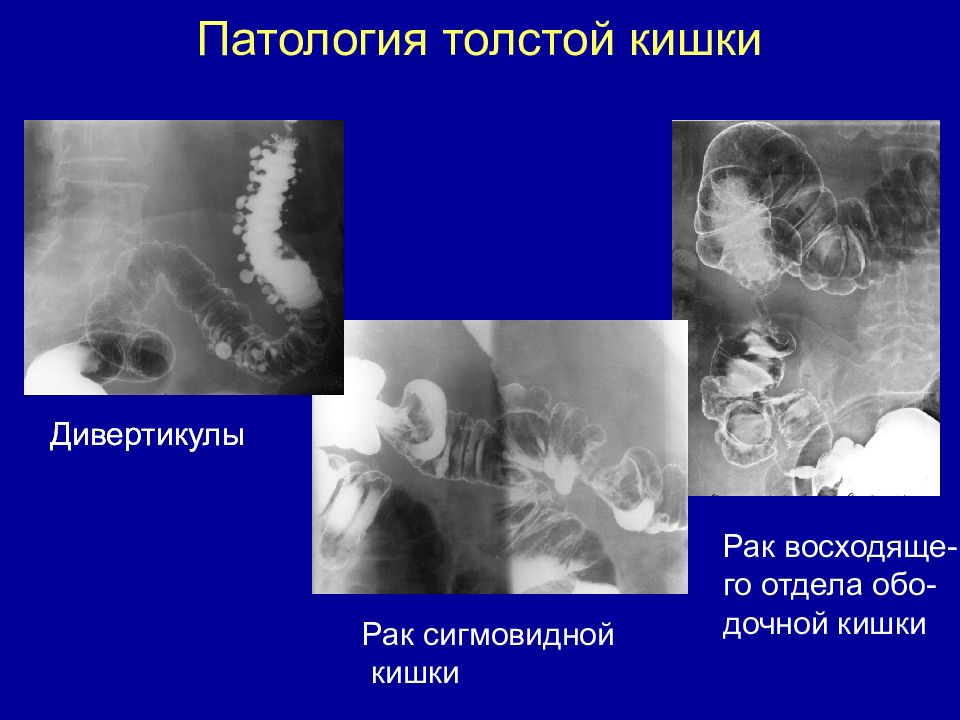 Патология толстой кишки

Дивертикулы

Рак сигмовидной кишки

Рак восходящего отдела ободочной кишки